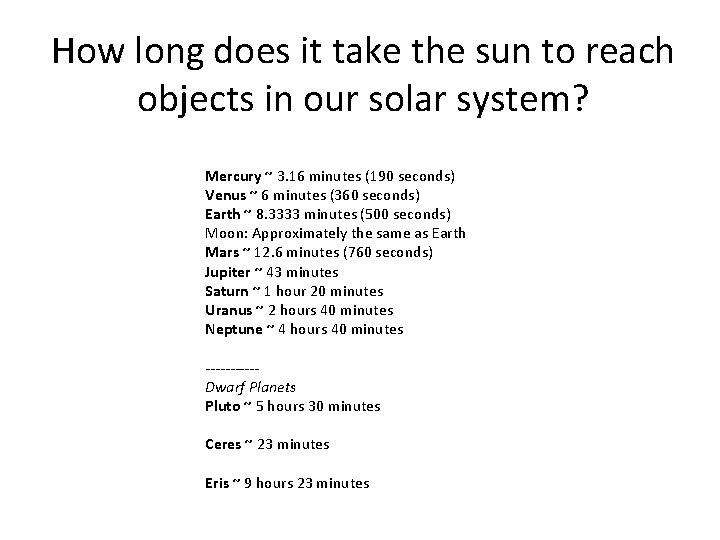 How long does it take the sun to reach objects in our solar system?

Mercury ~ 3.16 minutes (190 seconds)
Venus ~ 6 minutes (360 seconds)
Earth ~ 8.3333 minutes (500 seconds)
Moon: Approximately the same as Earth
Mars ~ 12.6 minutes (760 seconds)
Jupiter ~ 43 minutes
Saturn ~ 1 hour 20 minutes
Uranus ~ 2 hours 40 minutes
Neptune ~ 4 hours 40 minutes

-----------
Dwarf Planets
Pluto ~ 5 hours 30 minutes

Ceres ~ 23 minutes

Eris ~ 9 hours 23 minutes